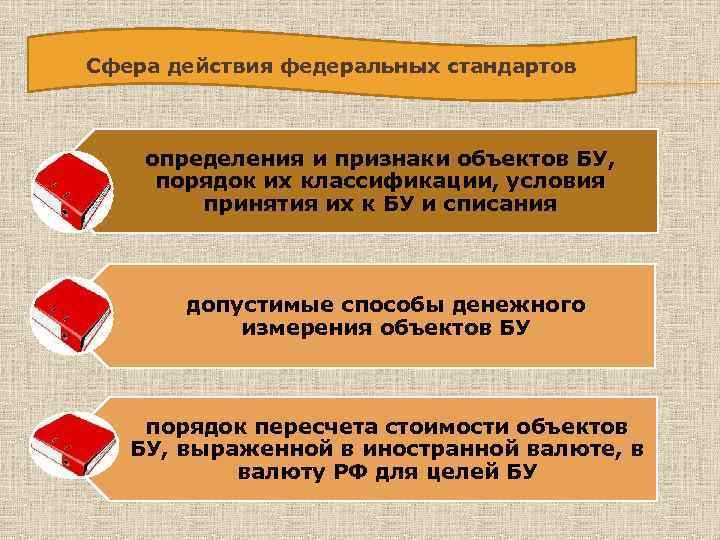 Сфера действия федеральных стандартов

определения и признаки объектов БУ, порядок их классификации, условия принятия их к БУ и списания

допустимые способы денежного измерения объектов БУ

порядок пересчета стоимости объектов БУ, выраженной в иностранной валюте, в валюту РФ для целей БУ